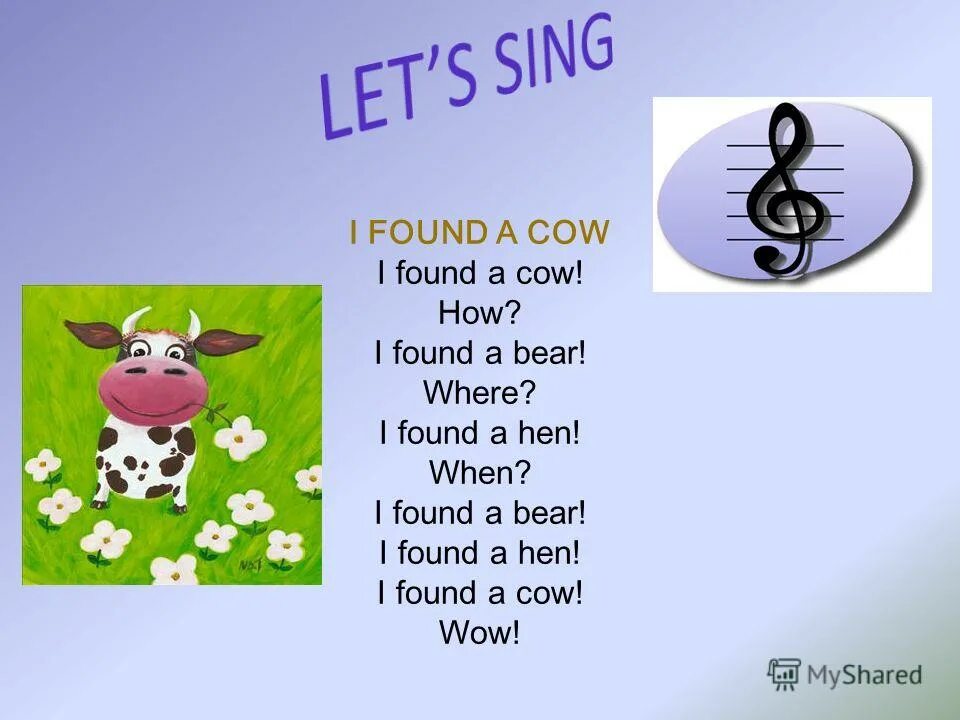 LET'S SING

I FOUND A COW
I found a cow!
How?
I found a bear!
Where?
I found a hen!
When?
I found a bear!
I found a hen!
I found a cow!
Wow!

MyShared